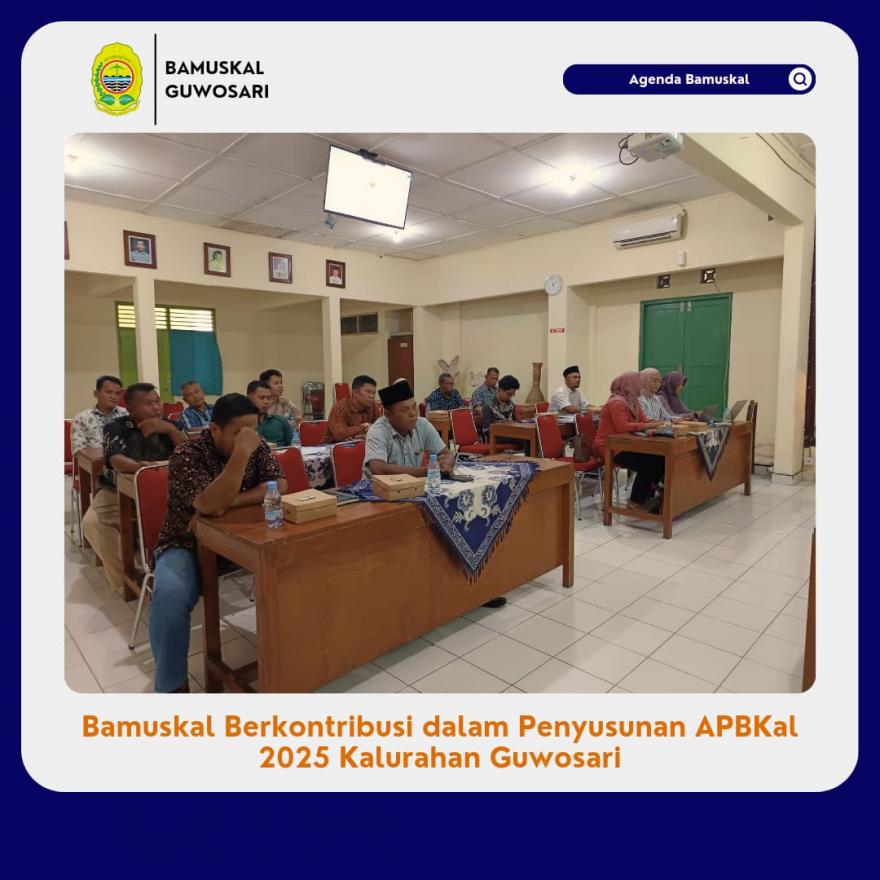 BAMUSKAL
GUWOSARI

Agenda Bamuskal

Bamuskal Berkontribusi dalam Penyusunan APBKal 2025 Kalurahan Guwosari